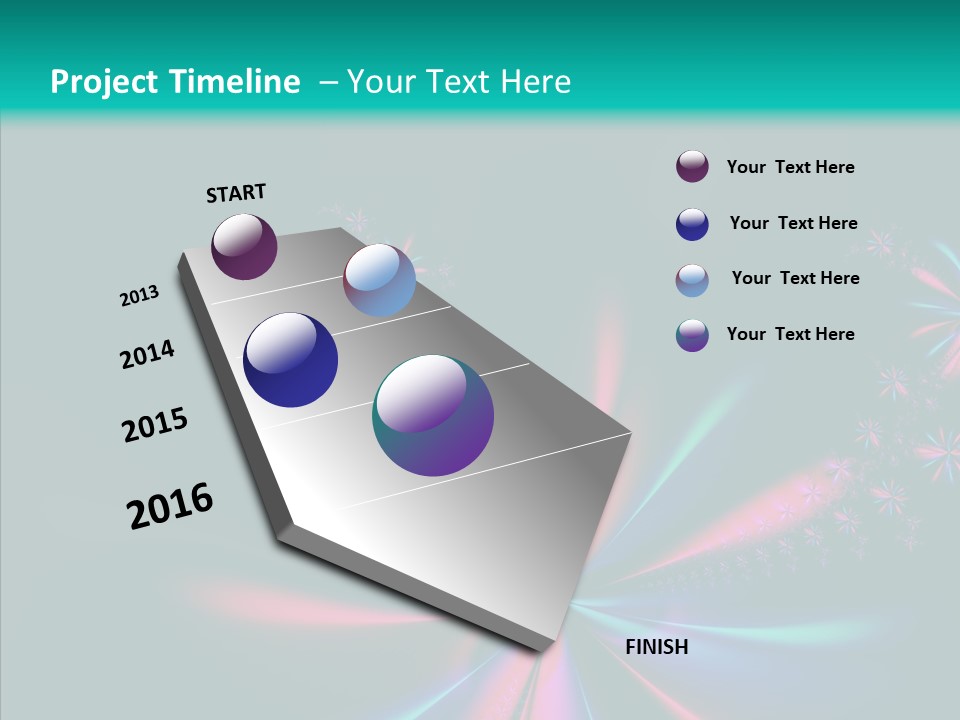 Project Timeline – Your Text Here

START

2013

2014

2015

2016

FINISH

Your Text Here

Your Text Here

Your Text Here

Your Text Here